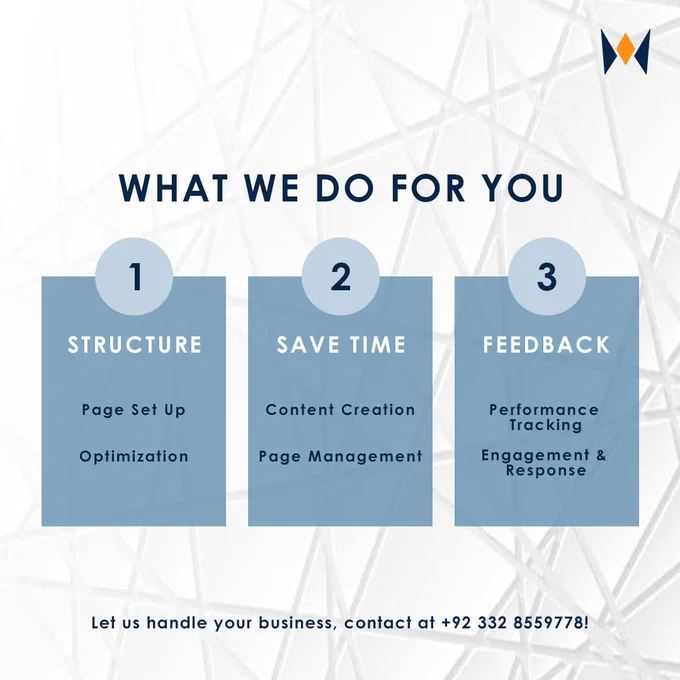 WHAT WE DO FOR YOU

1

STRUCTURE

Page Set Up

Optimization

2

SAVE TIME

Content Creation

Page Management

3

FEEDBACK

Performance Tracking

Engagement & Response

Let us handle your business, contact at +92 332 8559778!